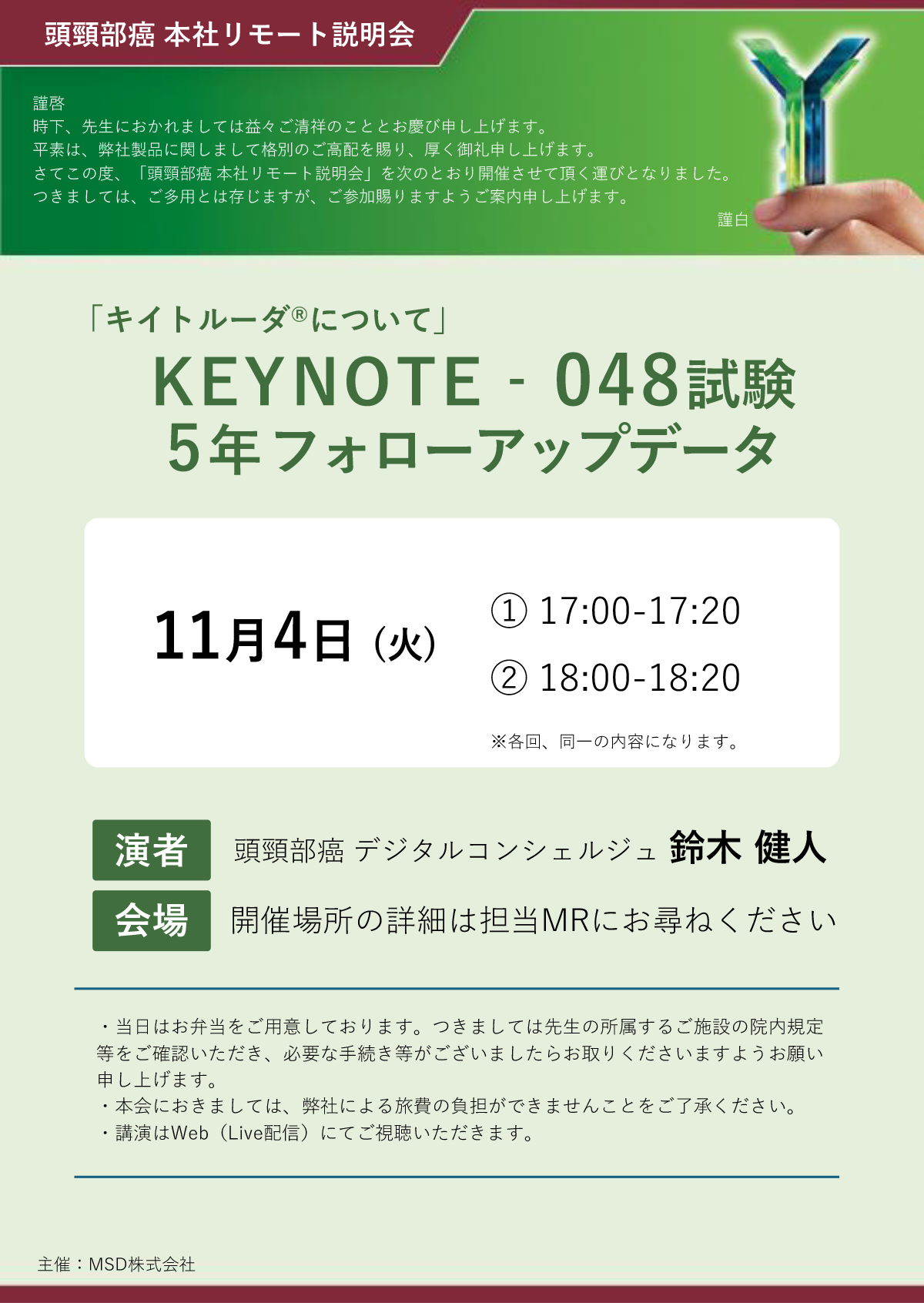 頭頸部癌 本社リモート説明会

謹啓
時下、先生におかれましては益々ご清祥のこととお慶び申し上げます。
平素は、弊社製品に関しまして格別のご高配を賜り、厚く御礼申し上げます。
さてこの度、「頭頸部癌 本社リモート説明会」を次のとおり開催させて頂く運びとなりました。
つきましては、ご多用とは存じますが、ご参加賜りますようご案内申し上げます。
謹白

「キイトルーダ®について」
KEYNOTE - 048試験
5年フォローアップデータ

11月4日（火）
① 17:00-17:20
② 18:00-18:20
※各回、同一の内容になります。

演者 頭頸部癌 デジタルコンシェルジュ 鈴木 健人
会場 開催場所の詳細は担当MRにお尋ねください

・当日はお弁当をご用意しております。つきましては先生の所属するご施設の院内規定等をご確認いただき、必要な手続き等がございましたらお取りくださいますようお願い申し上げます。
・本会におきましては、弊社による旅費の負担ができませんことをご了承ください。
・講演はWeb（Live配信）にてご視聴いただきます。

主催：MSD株式会社